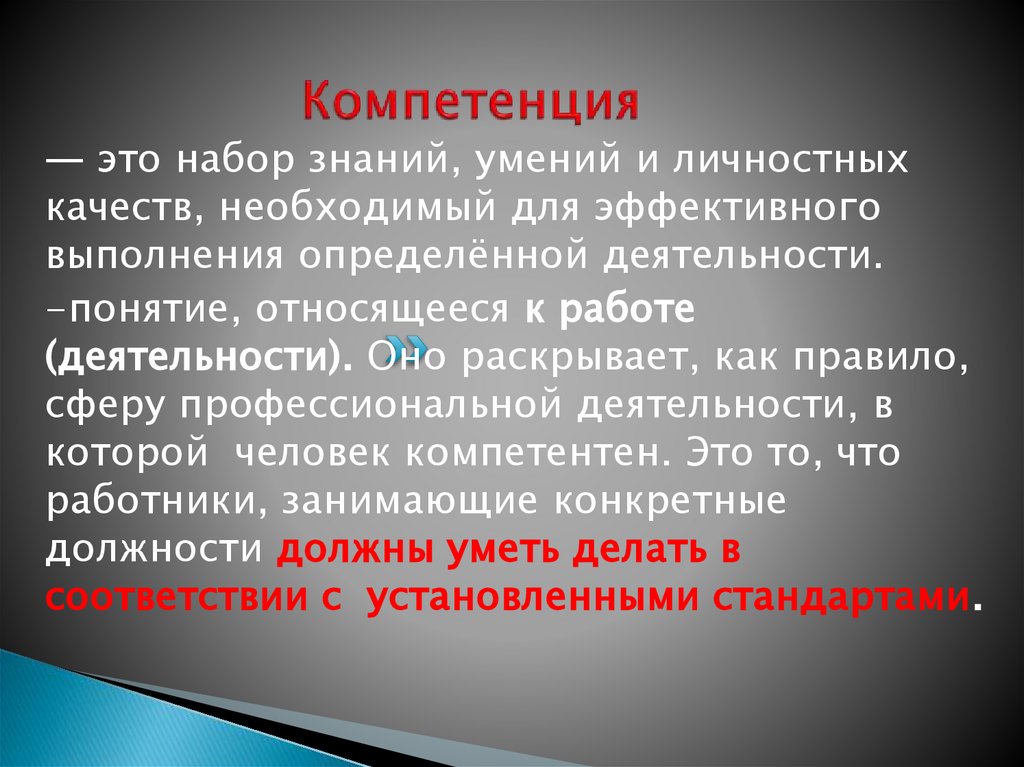 Компетенция

— это набор знаний, умений и личностных качеств, необходимый для эффективного выполнения определённой деятельности.

-понятие, относящееся к работе (деятельности). Оно раскрывает, как правило, сферу профессиональной деятельности, в которой человек компетентен. Это то, что работники, занимающие конкретные должности должны уметь делать в соответствии с установленными стандартами.